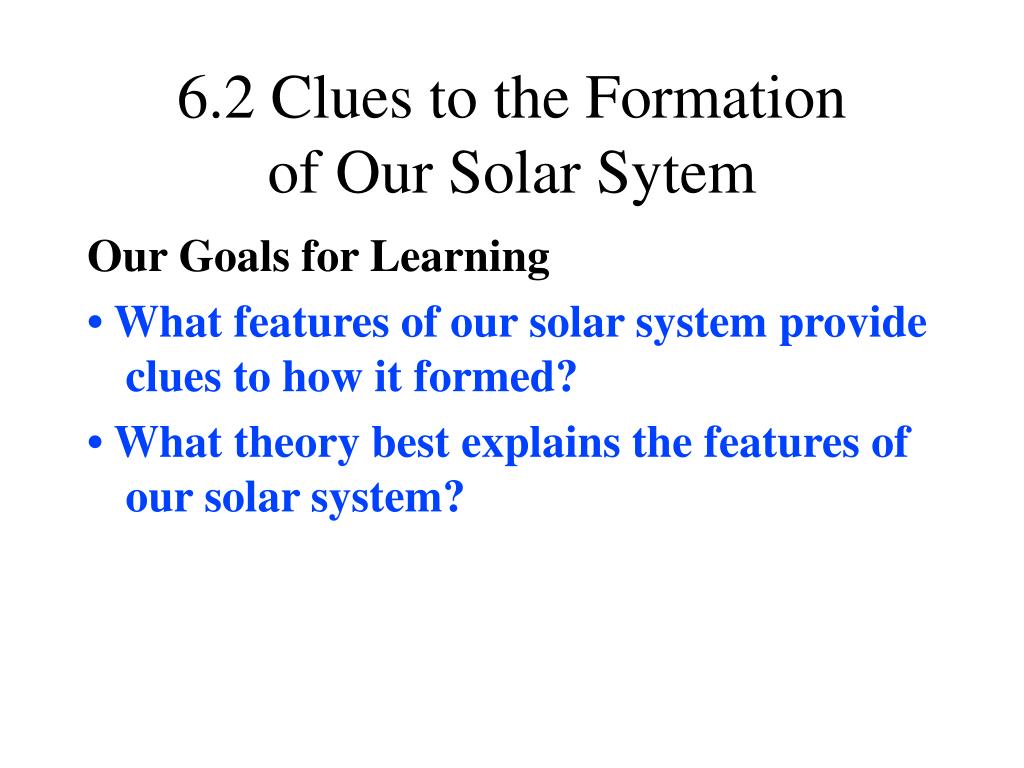 6.2 Clues to the Formation of Our Solar Sytem

Our Goals for Learning

• What features of our solar system provide clues to how it formed?

• What theory best explains the features of our solar system?